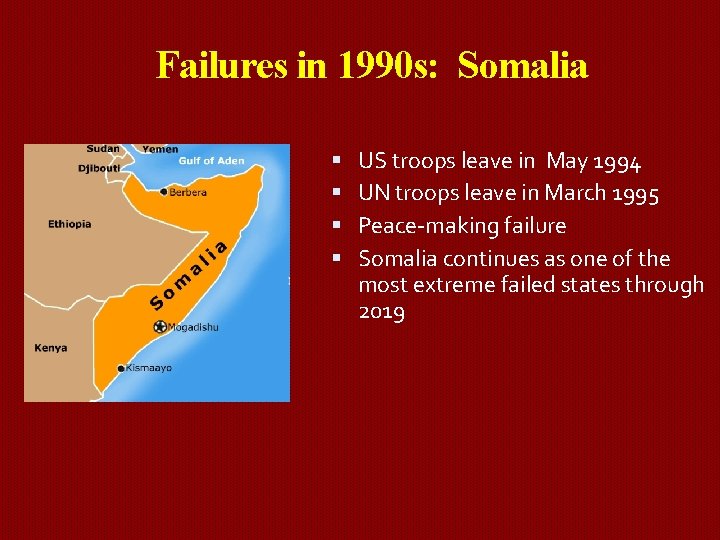 Failures in 1990s: Somalia

Sudan
Yemen
Djibouti
Gulf of Aden
Berbera
Ethiopia
Somalia
Mogadishu
Kenya
Kismaayo

▪ US troops leave in May 1994
▪ UN troops leave in March 1995
▪ Peace-making failure
▪ Somalia continues as one of the most extreme failed states through 2019